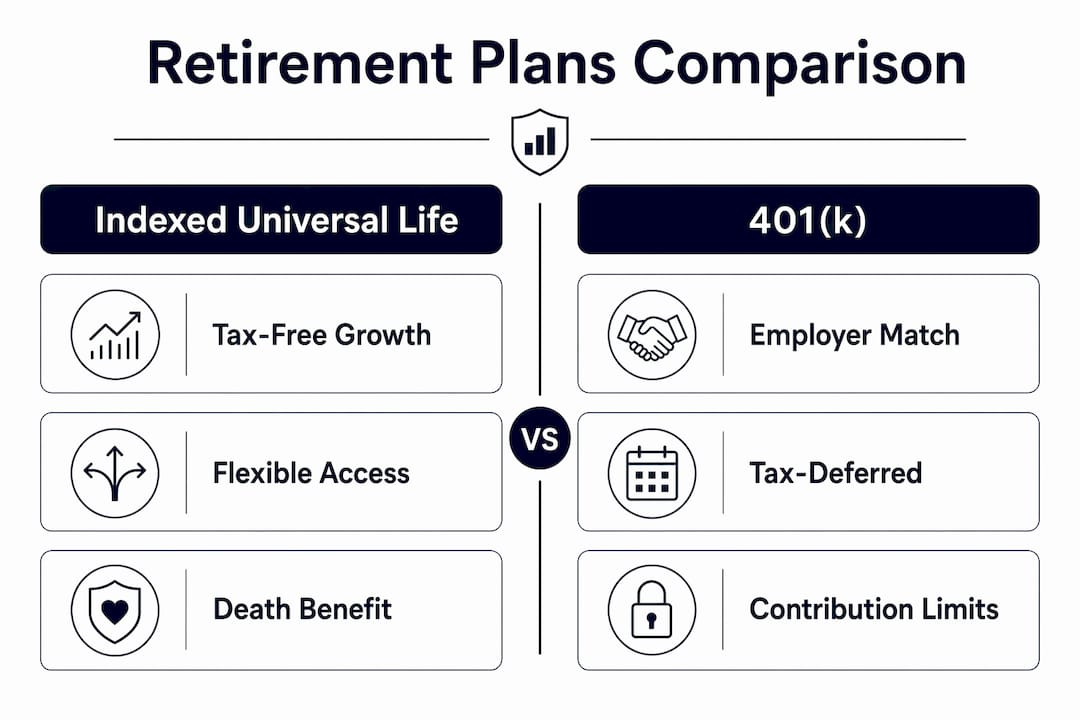 Retirement Plans Comparison

Indexed Universal Life

Tax-Free Growth

Flexible Access

Death Benefit

VS

401(k)

Employer Match

Tax-Deferred

Contribution Limits